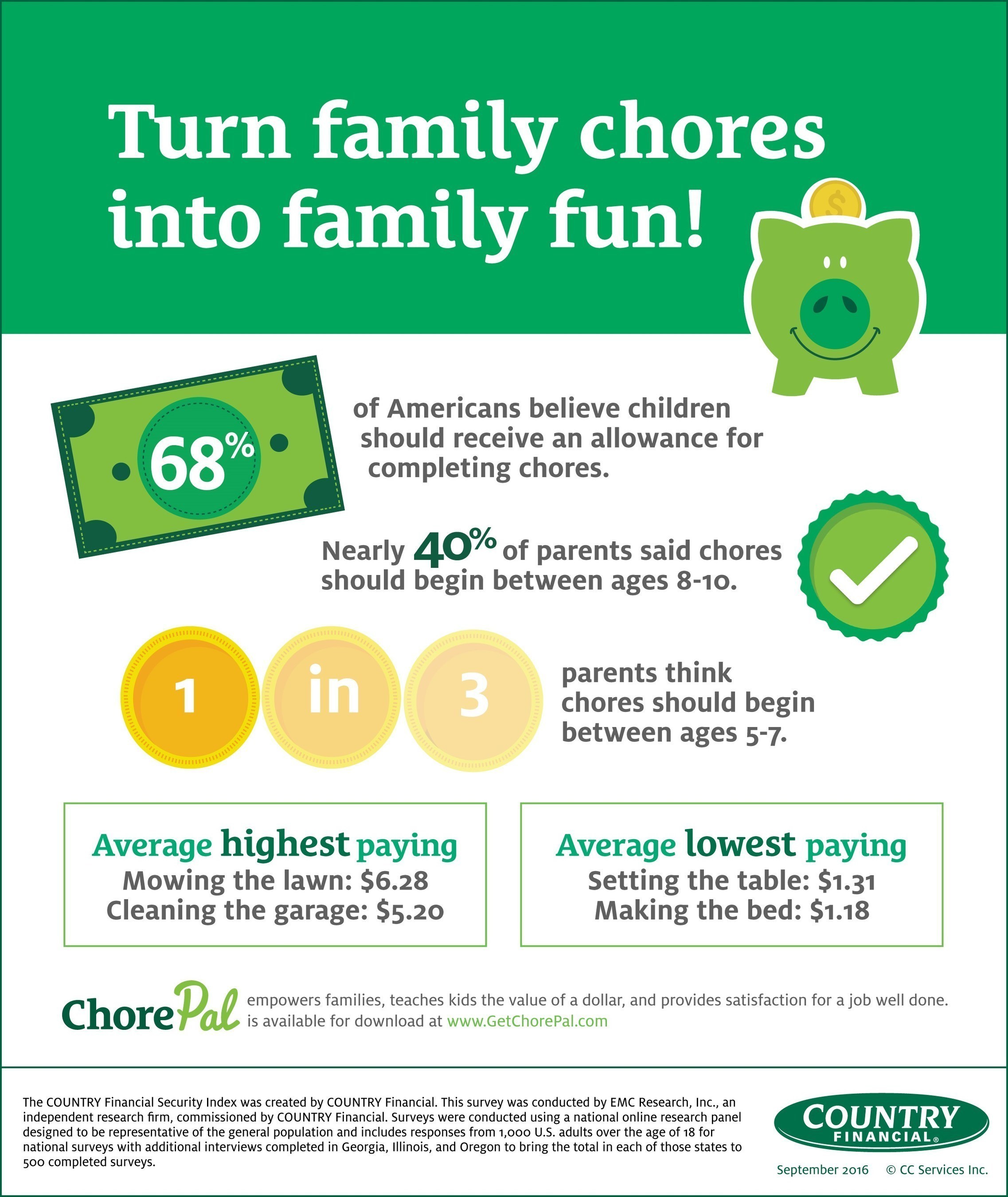 Turn family chores into family fun!

$

68%

of Americans believe children should receive an allowance for completing chores.

Nearly 40% of parents said chores should begin between ages 8-10.

1 in 3

parents think chores should begin between ages 5-7.

Average highest paying
Mowing the lawn: $6.28
Cleaning the garage: $5.20

Average lowest paying
Setting the table: $1.31
Making the bed: $1.18

ChorePal empowers families, teaches kids the value of a dollar, and provides satisfaction for a job well done. is available for download at www.GetChorePal.com

The COUNTRY Financial Security Index was created by COUNTRY Financial. This survey was conducted by EMC Research, Inc., an independent research firm, commissioned by COUNTRY Financial. Surveys were conducted using a national online research panel designed to be representative of the general population and includes responses from 1,000 U.S. adults over the age of 18 for national surveys with additional interviews completed in Georgia, Illinois, and Oregon to bring the total in each of those states to 500 completed surveys.

COUNTRY FINANCIAL®

September 2016 © CC Services Inc.